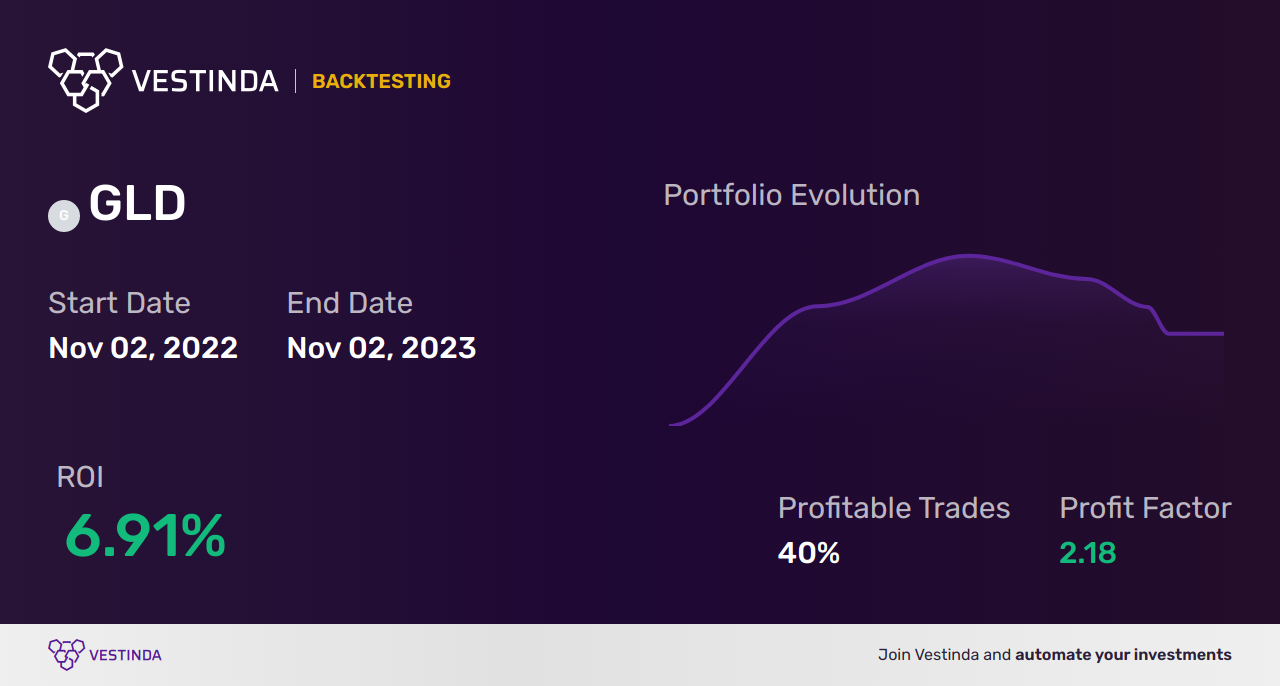 VESTINDA | BACKTESTING

G GLD

Start Date
Nov 02, 2022

End Date
Nov 02, 2023

Portfolio Evolution

ROI
6.91%

Profitable Trades
40%

Profit Factor
2.18

VESTINDA

Join Vestinda and automate your investments